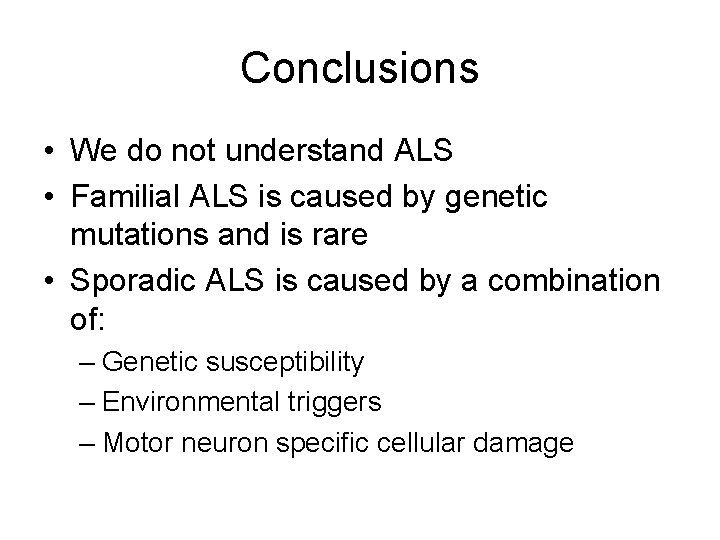 Conclusions

• We do not understand ALS
• Familial ALS is caused by genetic mutations and is rare
• Sporadic ALS is caused by a combination of:
– Genetic susceptibility
– Environmental triggers
– Motor neuron specific cellular damage